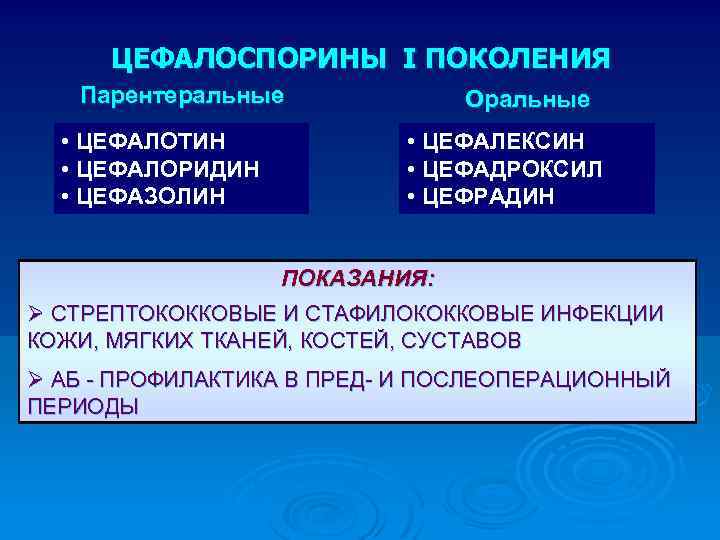 ЦЕФАЛОСПОРИНЫ I ПОКОЛЕНИЯ

Парентеральные

• ЦЕФАЛОТИН
• ЦЕФАЛОРИДИН
• ЦЕФАЗОЛИН

Оральные

• ЦЕФАЛЕКСИН
• ЦЕФАДРОКСИЛ
• ЦЕФРАДИН

ПОКАЗАНИЯ:

➢ СТРЕПТОКОККОВЫЕ И СТАФИЛОКОККОВЫЕ ИНФЕКЦИИ КОЖИ, МЯГКИХ ТКАНЕЙ, КОСТЕЙ, СУСТАВОВ

➢ АБ - ПРОФИЛАКТИКА В ПРЕД- И ПОСЛЕОПЕРАЦИОННЫЙ ПЕРИОДЫ